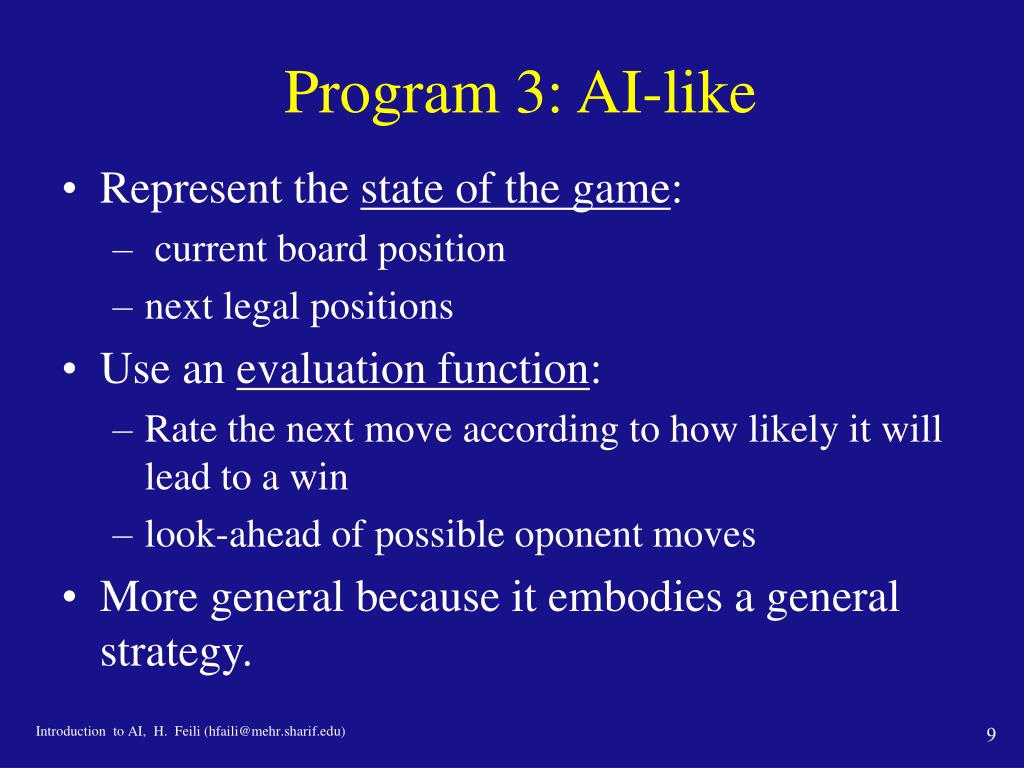 Program 3: AI-like

• Represent the state of the game:
– current board position
– next legal positions
• Use an evaluation function:
– Rate the next move according to how likely it will lead to a win
– look-ahead of possible oponent moves
• More general because it embodies a general strategy.

Introduction to AI, H. Feili (hfaili@mehr.sharif.edu)

9